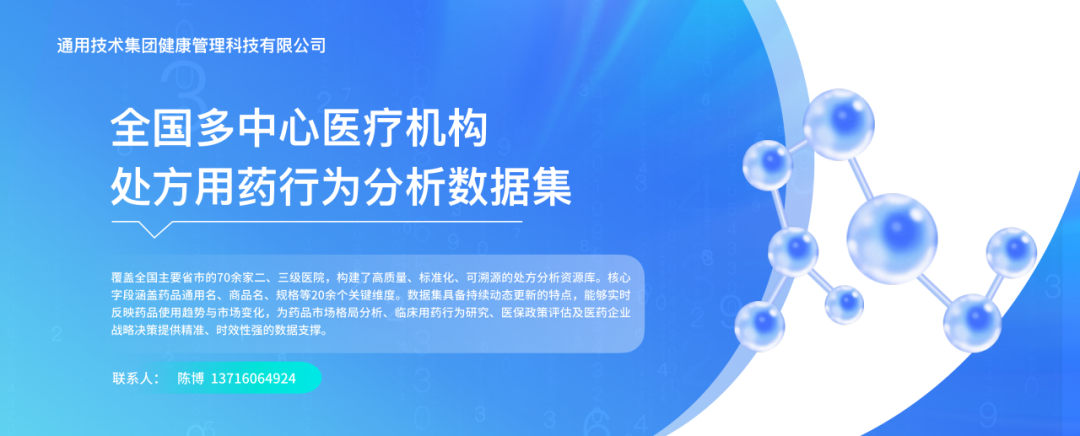 通用技术集团健康管理科技有限公司

全国多中心医疗机构
处方用药行为分析数据集

覆盖全国主要省市的70余家二、三级医院，构建了高质量、标准化、可溯源的处方分析资源库。核心字段涵盖药品通用名、商品名、规格等20余个关键维度。数据集具备持续动态更新的特点，能够实时反映药品使用趋势与市场变化，为药品市场格局分析、临床用药行为研究、医保政策评估及医药企业战略决策提供精准、时效性强的数据支撑。

联系人：　陈博　13716064924